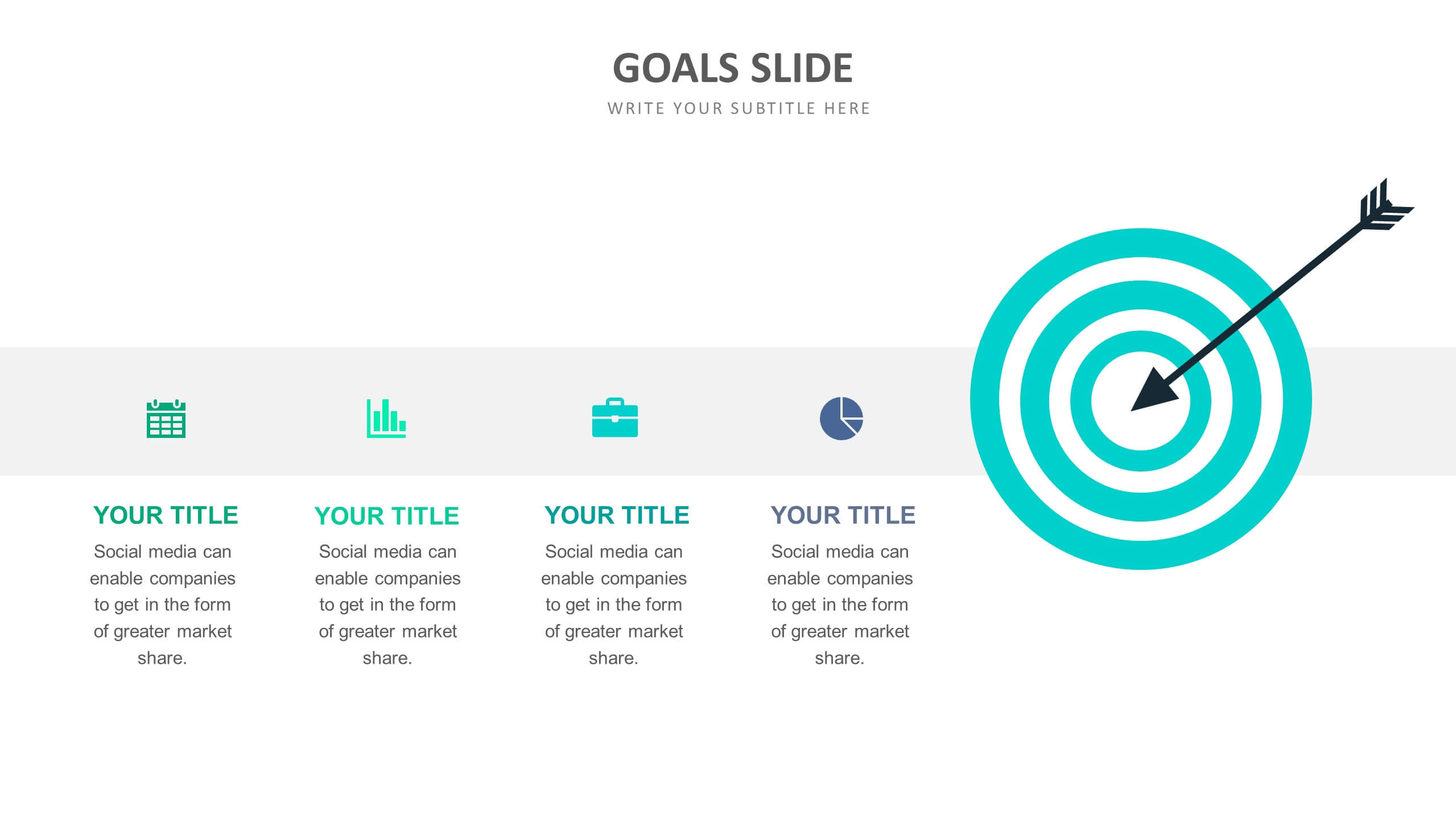 GOALS SLIDE

WRITE YOUR SUBTITLE HERE

YOUR TITLE

Social media can enable companies to get in the form of greater market share.

YOUR TITLE

Social media can enable companies to get in the form of greater market share.

YOUR TITLE

Social media can enable companies to get in the form of greater market share.

YOUR TITLE

Social media can enable companies to get in the form of greater market share.